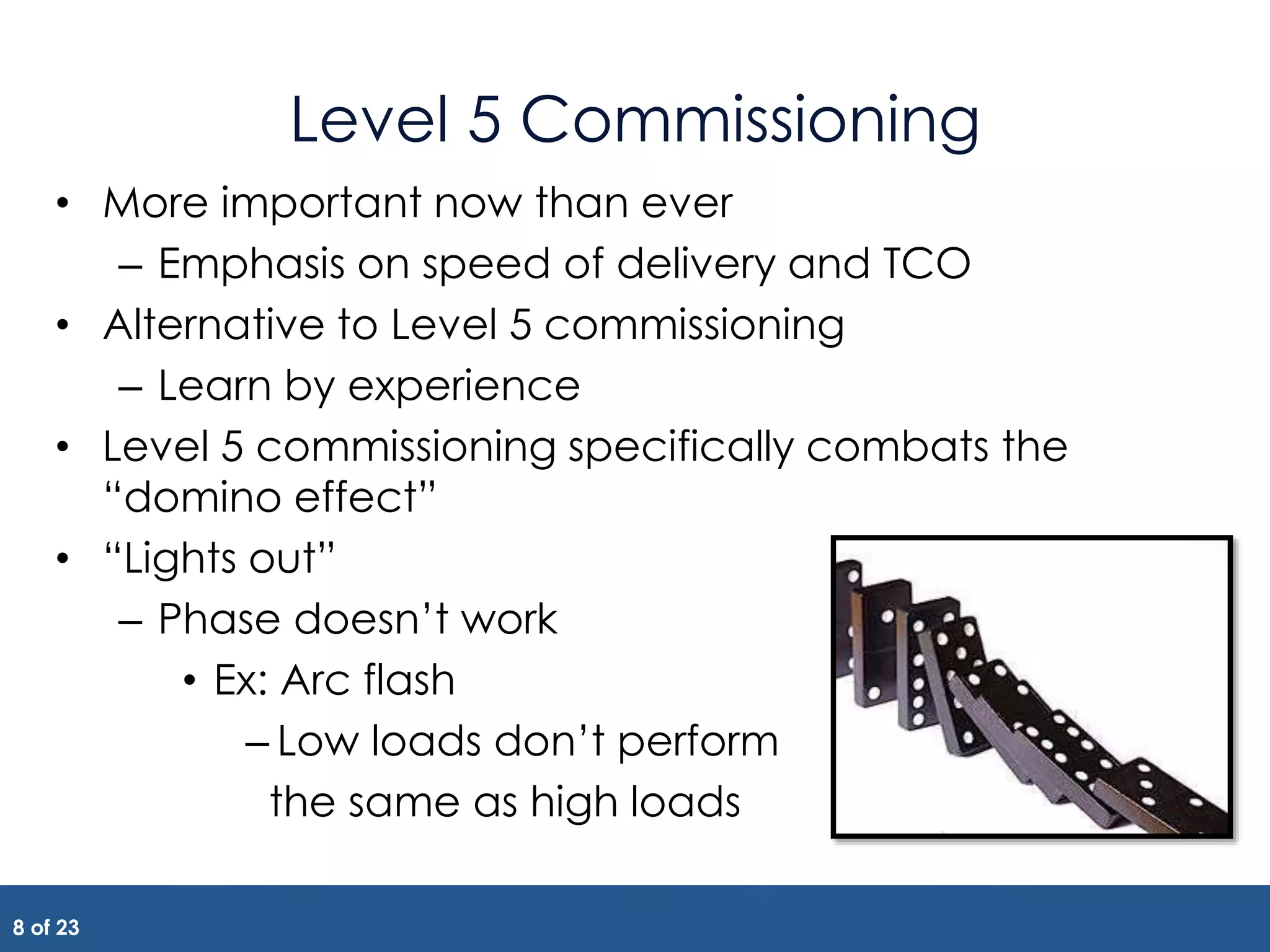 Level 5 Commissioning

• More important now than ever
– Emphasis on speed of delivery and TCO
• Alternative to Level 5 commissioning
– Learn by experience
• Level 5 commissioning specifically combats the “domino effect”
• “Lights out”
– Phase doesn’t work
• Ex: Arc flash
– Low loads don’t perform the same as high loads

8 of 23